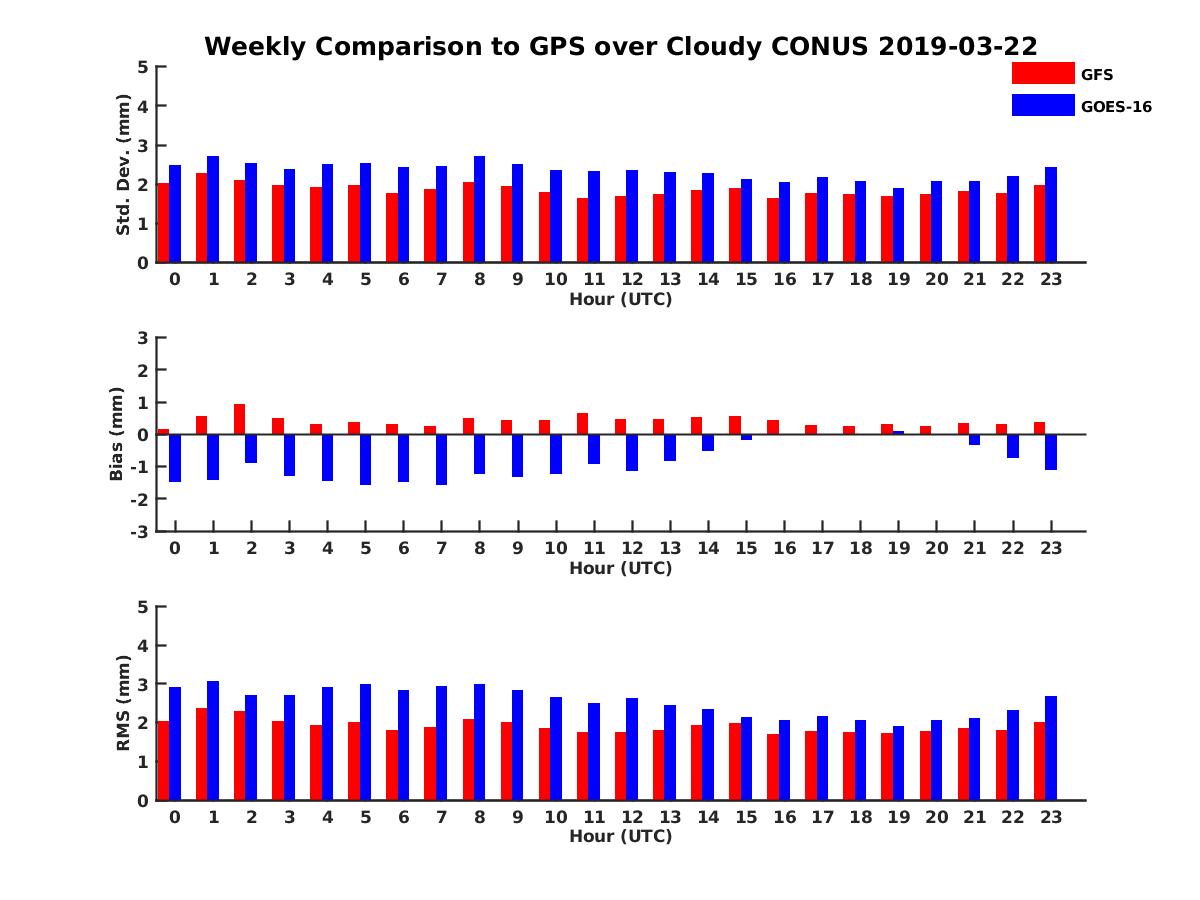 Weekly Comparison to GPS over Cloudy CONUS 2019-03-22

GFS
GOES-16

Std. Dev. (mm)
5
4
3
2
1
0
0 1 2 3 4 5 6 7 8 9 10 11 12 13 14 15 16 17 18 19 20 21 22 23
Hour (UTC)

Bias (mm)
3
2
1
0
-1
-2
-3
0 1 2 3 4 5 6 7 8 9 10 11 12 13 14 15 16 17 18 19 20 21 22 23
Hour (UTC)

RMS (mm)
5
4
3
2
1
0
0 1 2 3 4 5 6 7 8 9 10 11 12 13 14 15 16 17 18 19 20 21 22 23
Hour (UTC)